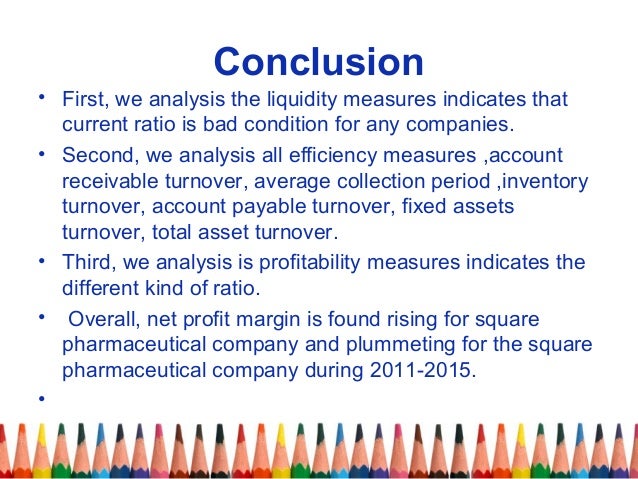 Conclusion

• First, we analysis the liquidity measures indicates that current ratio is bad condition for any companies.

• Second, we analysis all efficiency measures ,account receivable turnover, average collection period ,inventory turnover, account payable turnover, fixed assets turnover, total asset turnover.

• Third, we analysis is profitability measures indicates the different kind of ratio.

• Overall, net profit margin is found rising for square pharmaceutical company and plummeting for the square pharmaceutical company during 2011-2015.

•